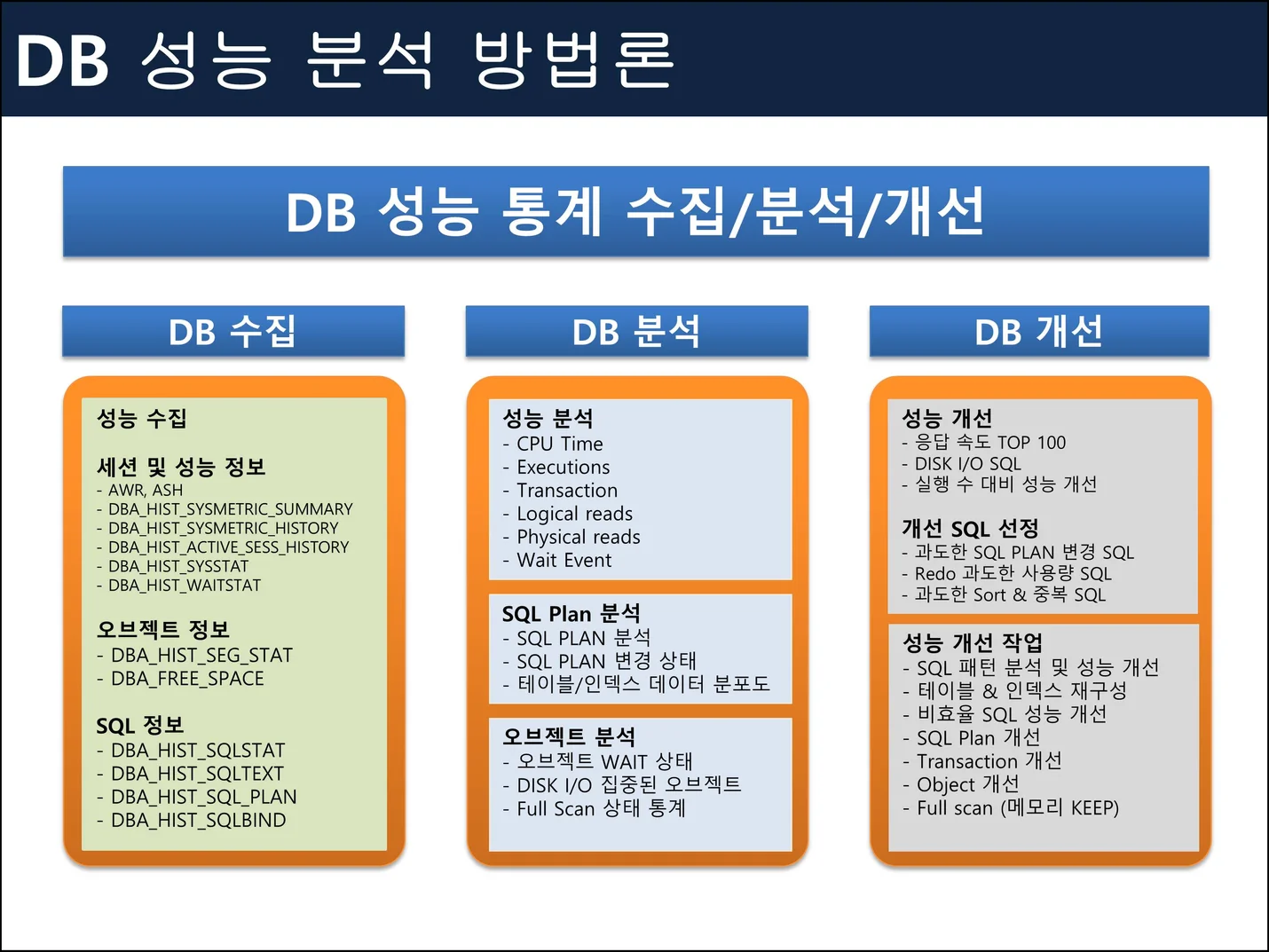 DB 성능 분석 방법론

DB 성능 통계 수집/분석/개선

DB 수집

성능 수집

세션 및 성능 정보
- AWR, ASH
- DBA_HIST_SYSMETRIC_SUMMARY
- DBA_HIST_SYSMETRIC_HISTORY
- DBA_HIST_ACTIVE_SESS_HISTORY
- DBA_HIST_SYSSTAT
- DBA_HIST_WAITSTAT

오브젝트 정보
- DBA_HIST_SEG_STAT
- DBA_FREE_SPACE

SQL 정보
- DBA_HIST_SQLSTAT
- DBA_HIST_SQLTEXT
- DBA_HIST_SQL_PLAN
- DBA_HIST_SQLBIND

DB 분석

성능 분석
- CPU Time
- Executions
- Transaction
- Logical reads
- Physical reads
- Wait Event

SQL Plan 분석
- SQL PLAN 분석
- SQL PLAN 변경 상태
- 테이블/인덱스 데이터 분포도

오브젝트 분석
- 오브젝트 WAIT 상태
- DISK I/O 집중된 오브젝트
- Full Scan 상태 통계

DB 개선

성능 개선
- 응답 속도 TOP 100
- DISK I/O SQL
- 실행 수 대비 성능 개선

개선 SQL 선정
- 과도한 SQL PLAN 변경 SQL
- Redo 과도한 사용량 SQL
- 과도한 Sort & 중복 SQL

성능 개선 작업
- SQL 패턴 분석 및 성능 개선
- 테이블 & 인덱스 재구성
- 비효율 SQL 성능 개선
- SQL Plan 개선
- Transaction 개선
- Object 개선
- Full scan (메모리 KEEP)